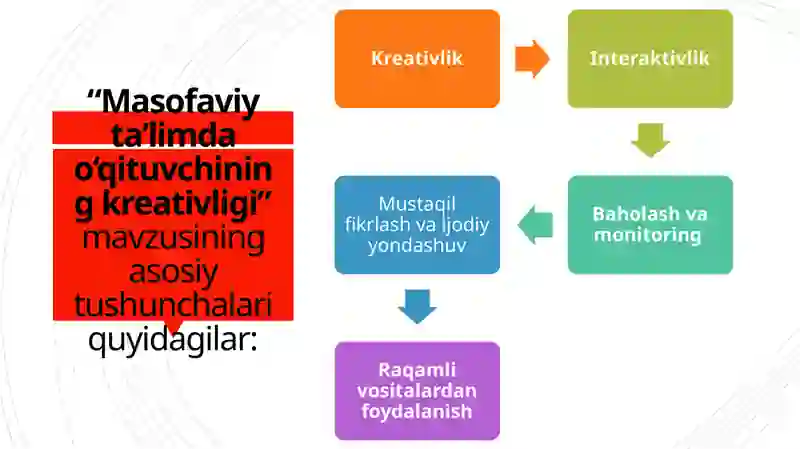 “Masofaviy ta’limda o‘qituvchining kreativligi” mavzusining asosiy tushunchalari quyidagilar:

Kreativlik

Interaktivlik

Baholash va monitoring

Mustaqil fikrlash va ijodiy yondashuv

Raqamli vositalardan foydalanish